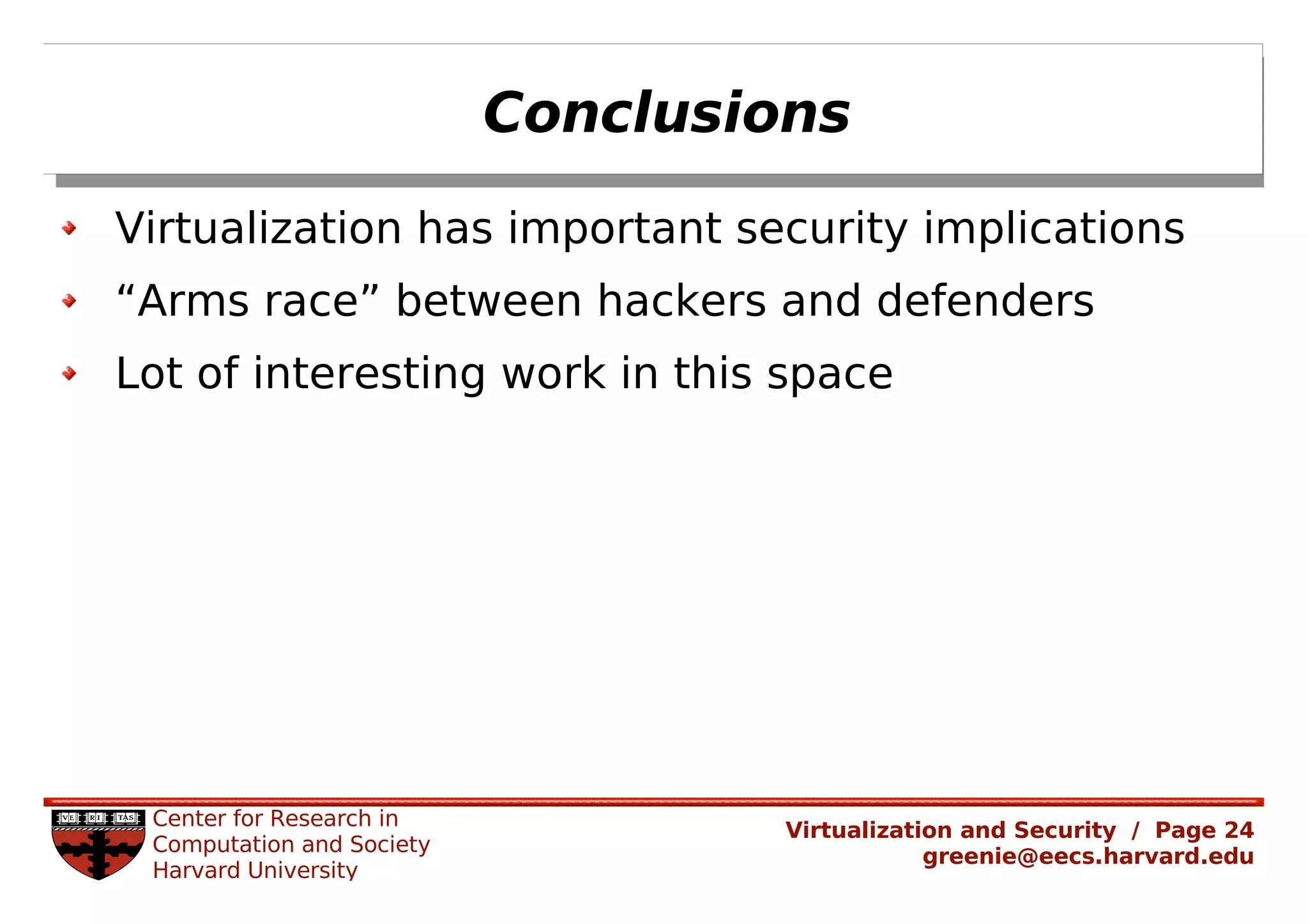 Conclusions

Virtualization has important security implications

“Arms race” between hackers and defenders

Lot of interesting work in this space

VE RI TAS

Center for Research in
Computation and Society
Harvard University

Virtualization and Security / Page 24
greenie@eecs.harvard.edu